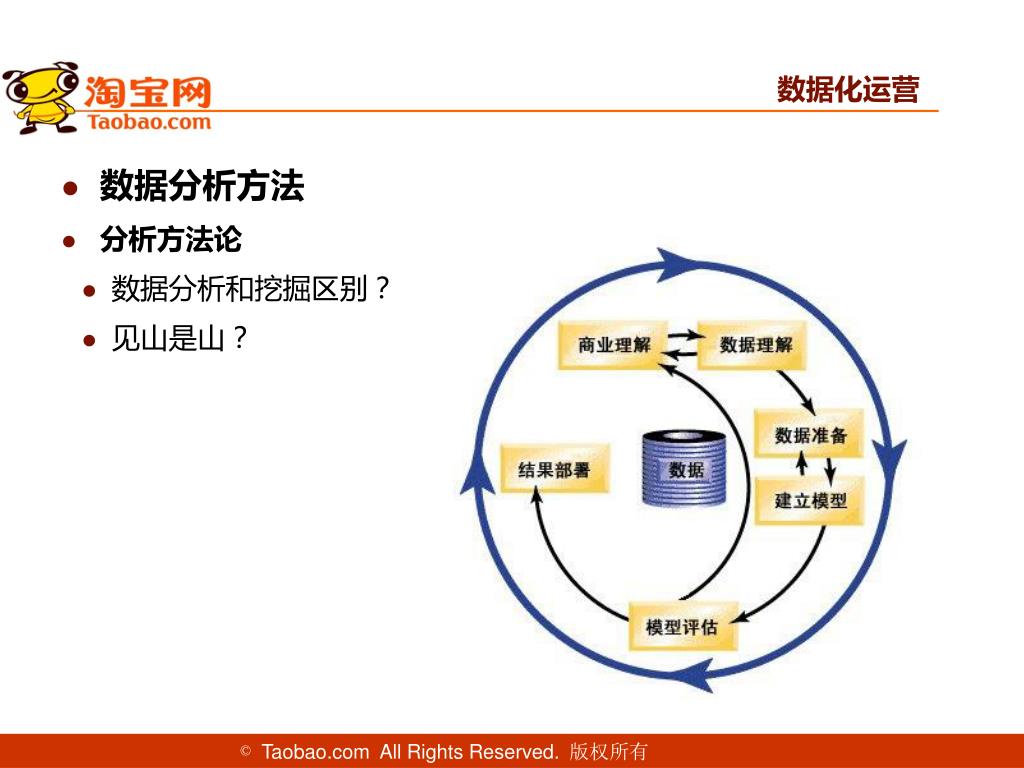 淘宝网
Taobao.com

数据化运营

- 数据分析方法
- 分析方法论
  - 数据分析和挖掘区别？
  - 见山是山？

商业理解
数据理解
数据准备
建立模型
模型评估
结果部署
数据

© Taobao.com All Rights Reserved. 版权所有